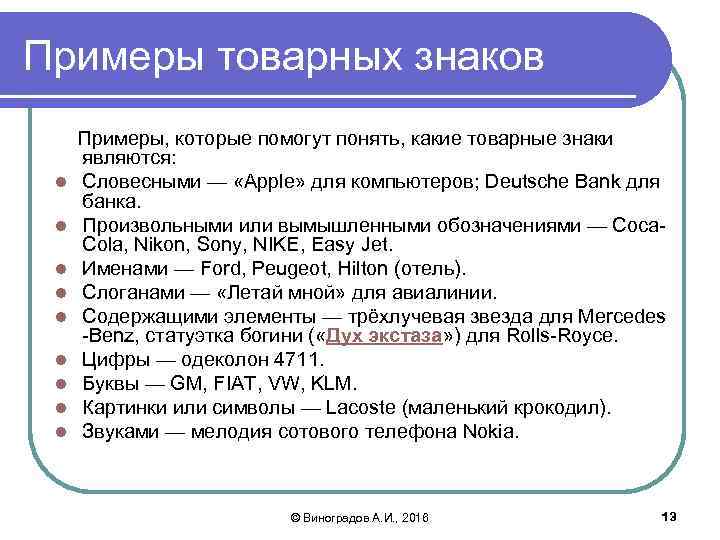 Примеры товарных знаков

Примеры, которые помогут понять, какие товарные знаки являются:

- Словесными — «Apple» для компьютеров; Deutsche Bank для банка.
- Произвольными или вымышленными обозначениями — Coca-Cola, Nikon, Sony, NIKE, Easy Jet.
- Именами — Ford, Peugeot, Hilton (отель).
- Слоганами — «Летай мной» для авиалинии.
- Содержащими элементы — трёхлучевая звезда для Mercedes -Benz, статуэтка богини («Дух экстаза») для Rolls-Royce.
- Цифры — одеколон 4711.
- Буквы — GM, FIAT, VW, KLM.
- Картинки или символы — Lacoste (маленький крокодил).
- Звуками — мелодия сотового телефона Nokia.

© Виноградов А.И., 2016

13